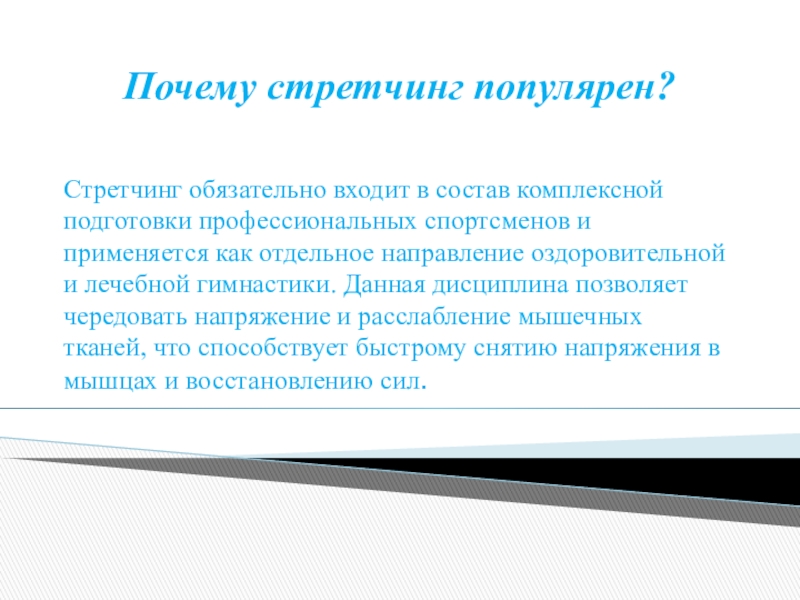 Почему стретчинг популярен?

Стретчинг обязательно входит в состав комплексной подготовки профессиональных спортсменов и применяется как отдельное направление оздоровительной и лечебной гимнастики. Данная дисциплина позволяет чередовать напряжение и расслабление мышечных тканей, что способствует быстрому снятию напряжения в мышцах и восстановлению сил.